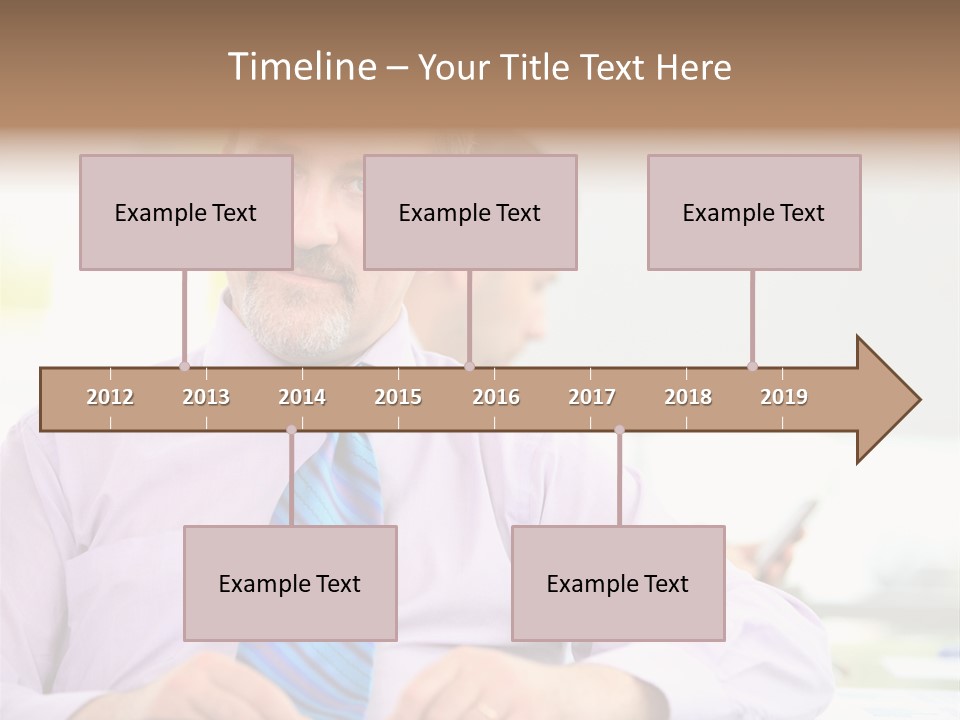 Timeline – Your Title Text Here

Example Text

Example Text

Example Text

2012 2013 2014 2015 2016 2017 2018 2019

Example Text

Example Text